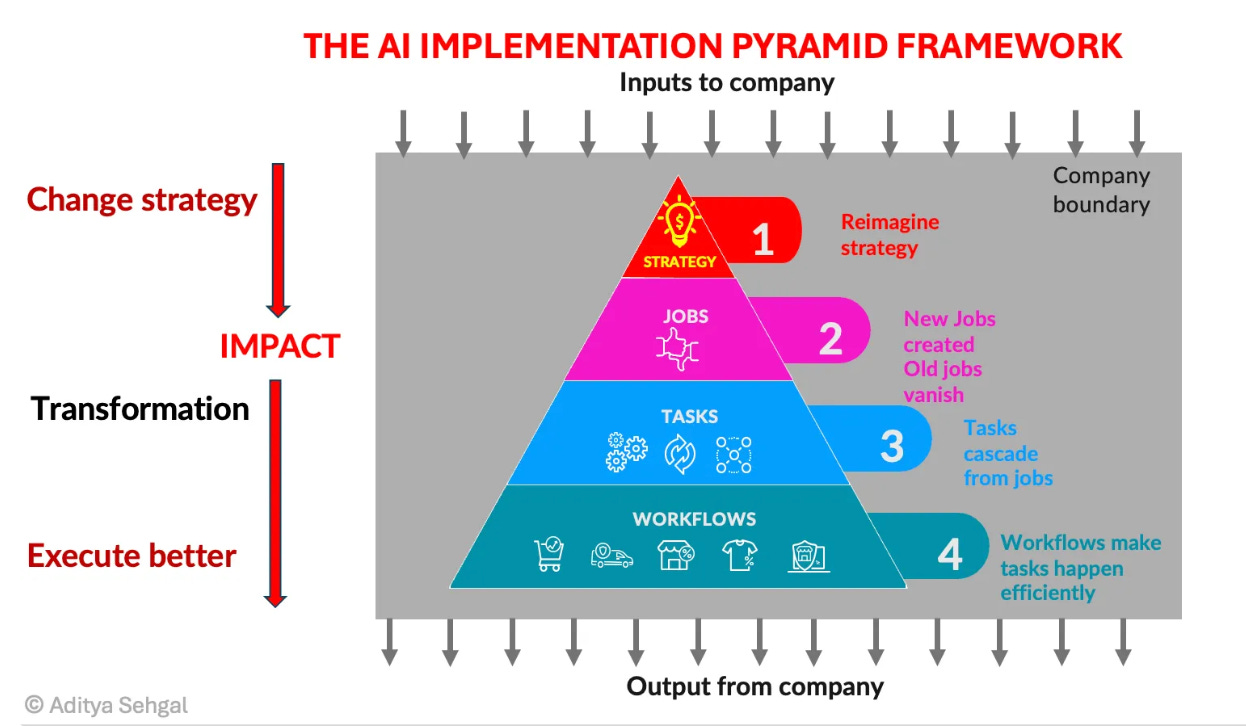 THE AI IMPLEMENTATION PYRAMID FRAMEWORK

Inputs to company

Change strategy

IMPACT

Transformation

Execute better

Company boundary

STRATEGY

1

Reimagine strategy

JOBS

2

New Jobs created Old jobs vanish

TASKS

3

Tasks cascade from jobs

WORKFLOWS

4

Workflows make tasks happen efficiently

Output from company

© Aditya Sehgal